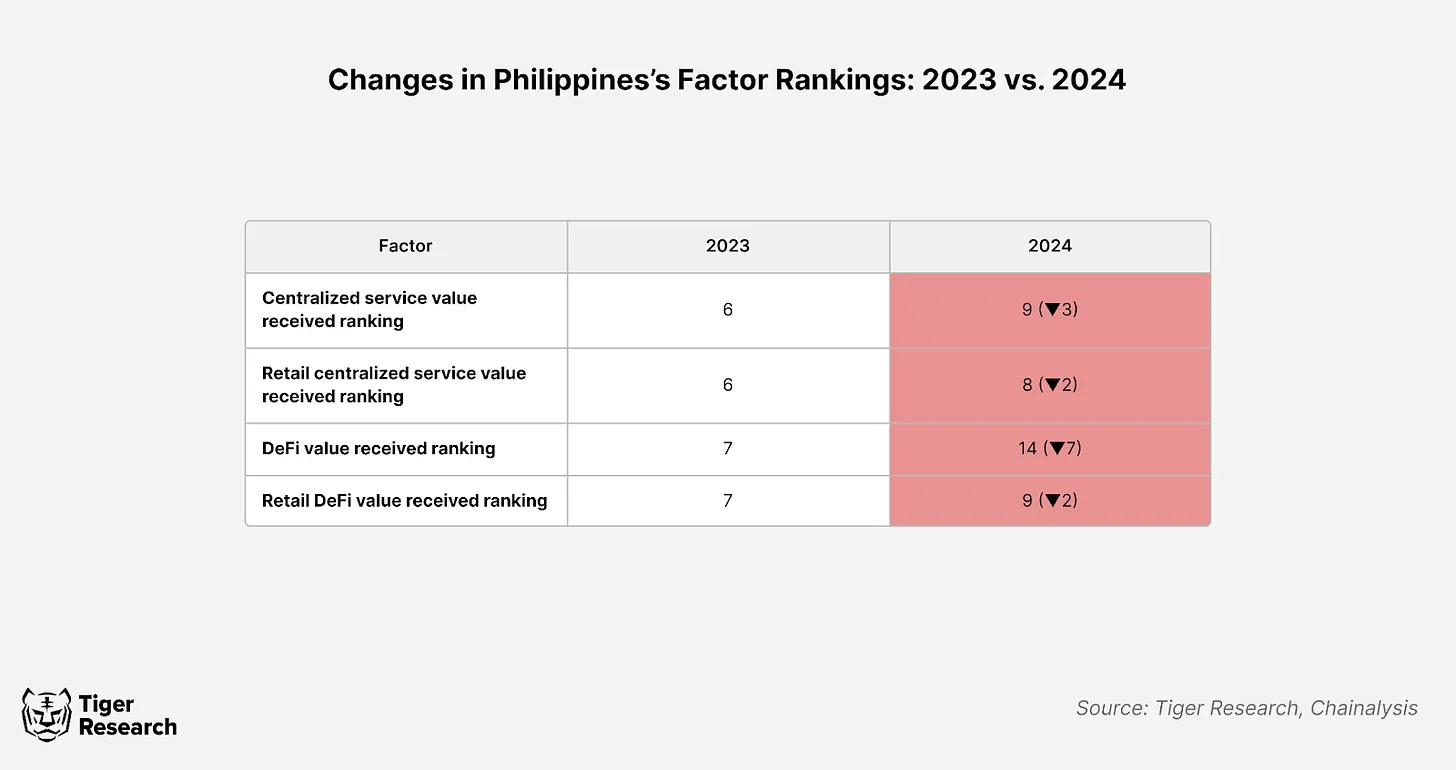 Changes in Philippines's Factor Rankings: 2023 vs. 2024

| Factor | 2023 | 2024 |
|---|---|---|
| Centralized service value received ranking | 6 | 9 (▼3) |
| Retail centralized service value received ranking | 6 | 8 (▼2) |
| DeFi value received ranking | 7 | 14 (▼7) |
| Retail DeFi value received ranking | 7 | 9 (▼2) |

Tiger Research

Source: Tiger Research, Chainalysis